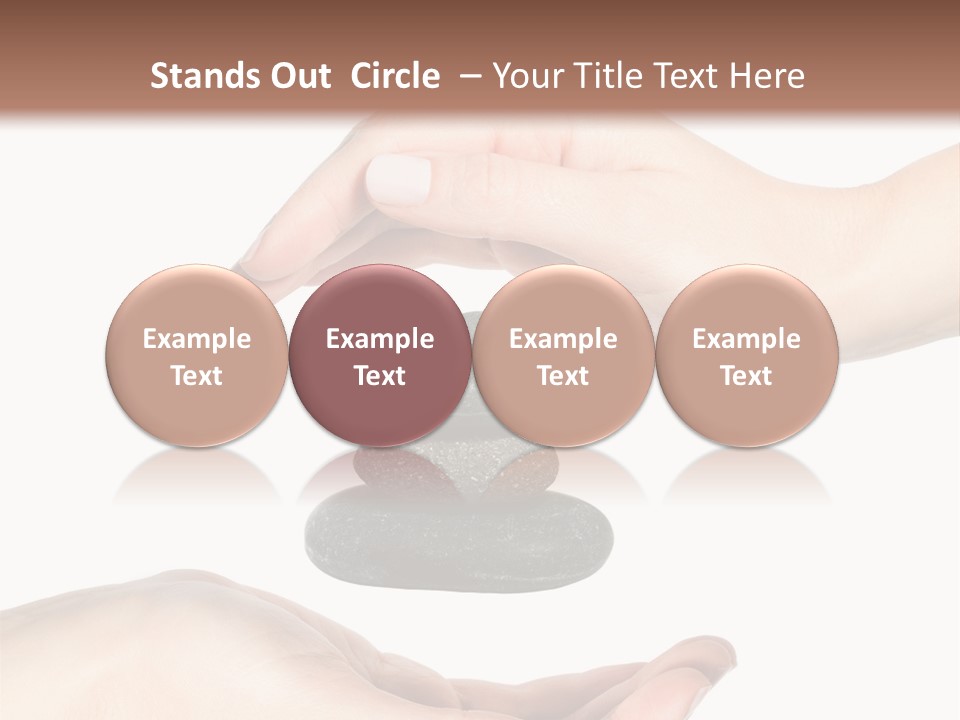 Stands Out Circle – Your Title Text Here

Example Text

Example Text

Example Text

Example Text